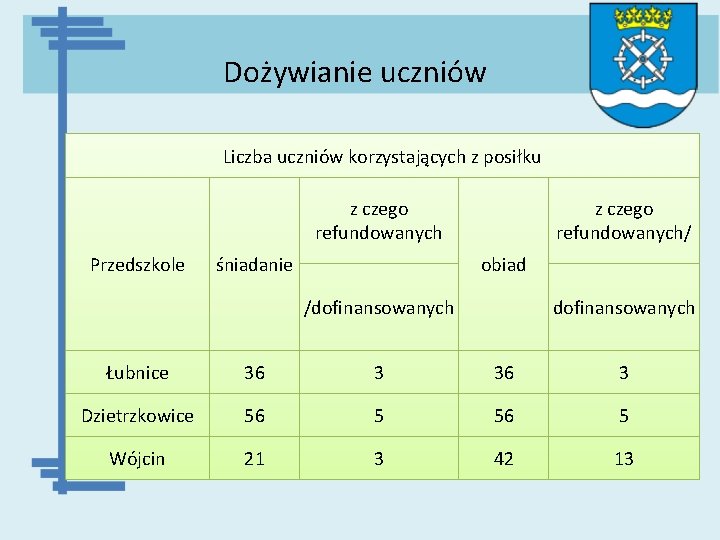 Dożywianie uczniów

| Liczba uczniów korzystających z posiłku | | | | |
|---|---|---|---|---|
| Przedszkole | śniadanie | z czego refundowanych /dofinansowanych | obiad | z czego refundowanych/ dofinansowanych |
| Łubnice | 36 | 3 | 36 | 3 |
| Dzietrzkowice | 56 | 5 | 56 | 5 |
| Wójcin | 21 | 3 | 42 | 13 |